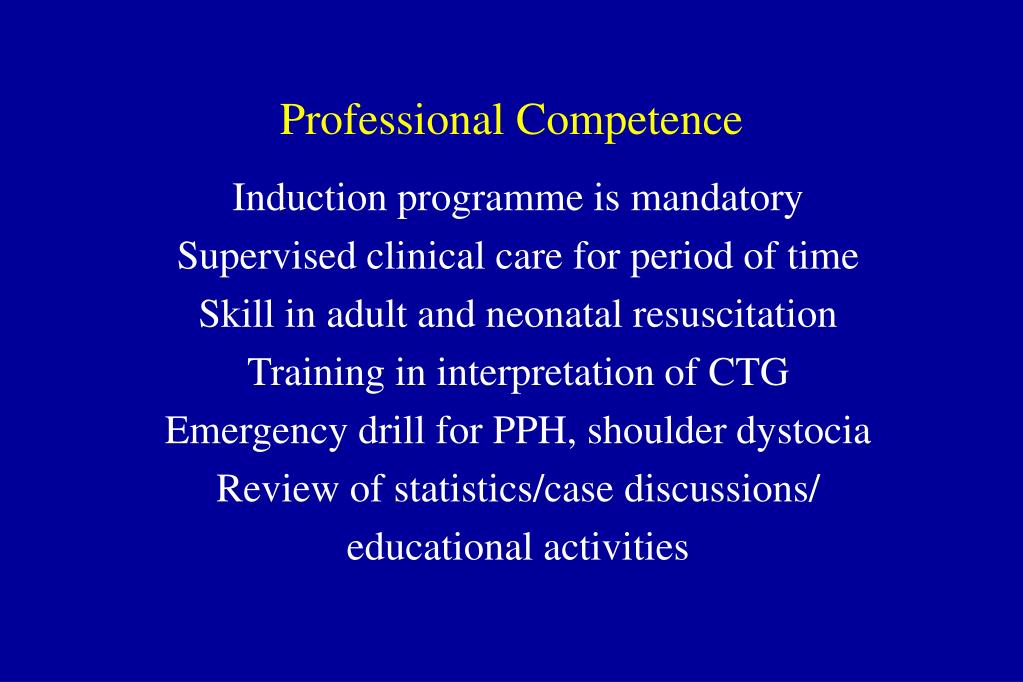 Professional Competence

Induction programme is mandatory
Supervised clinical care for period of time
Skill in adult and neonatal resuscitation
Training in interpretation of CTG
Emergency drill for PPH, shoulder dystocia
Review of statistics/case discussions/ educational activities